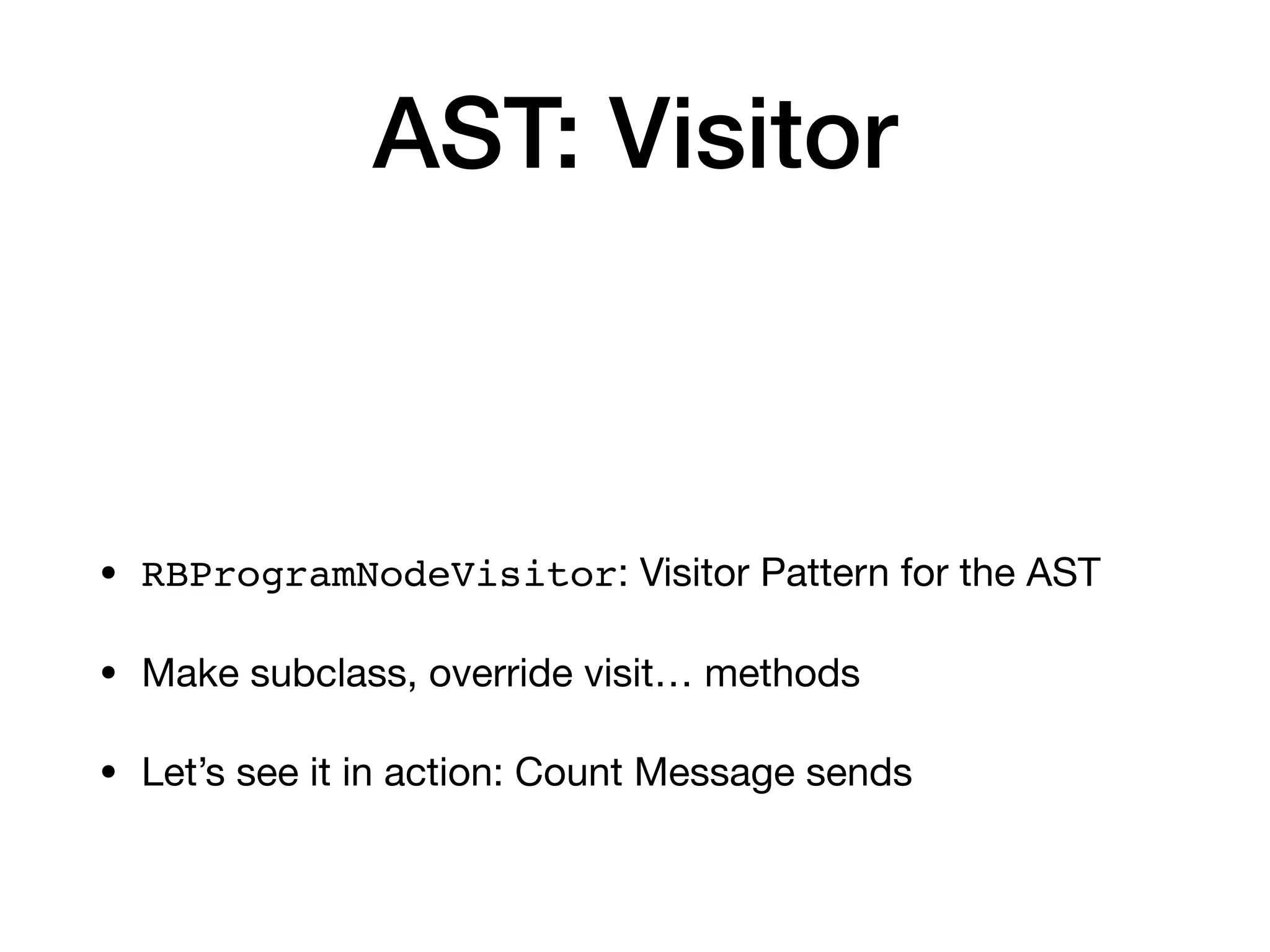 AST: Visitor

• RBProgramNodeVisitor: Visitor Pattern for the AST

• Make subclass, override visit… methods

• Let’s see it in action: Count Message sends